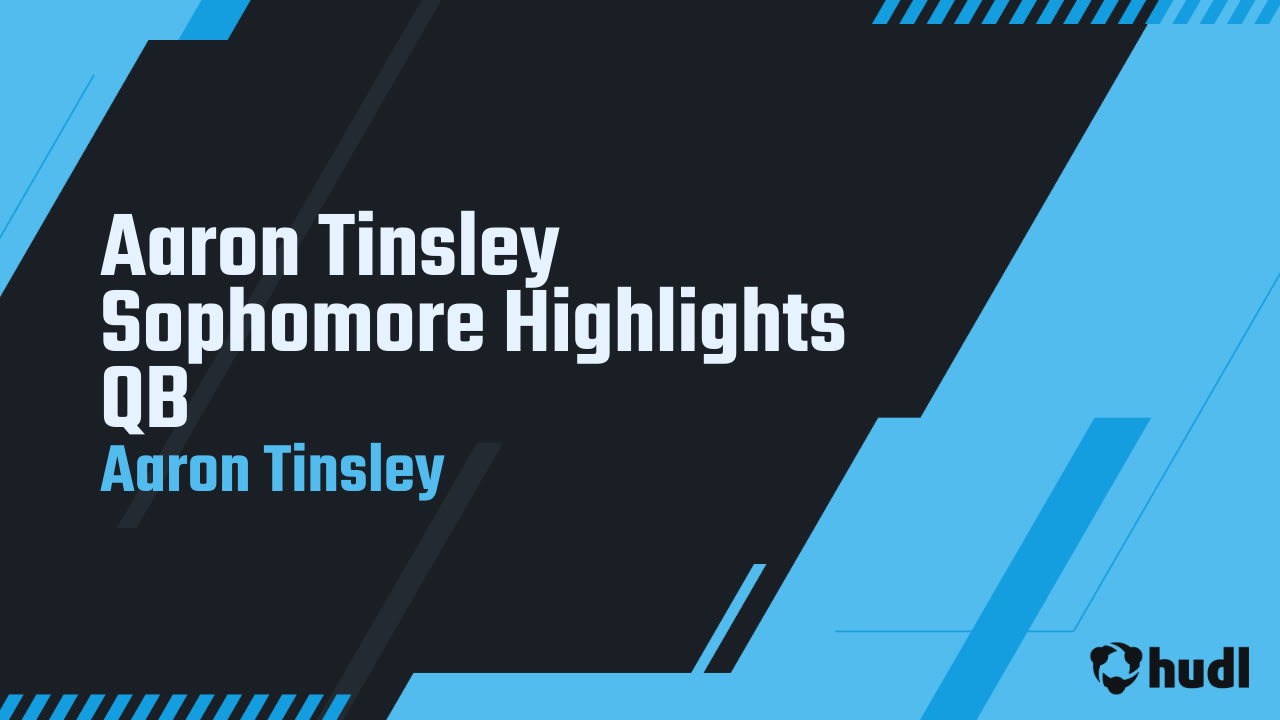 Aaron Tinsley Sophomore Highlights QB

Aaron Tinsley

hudl